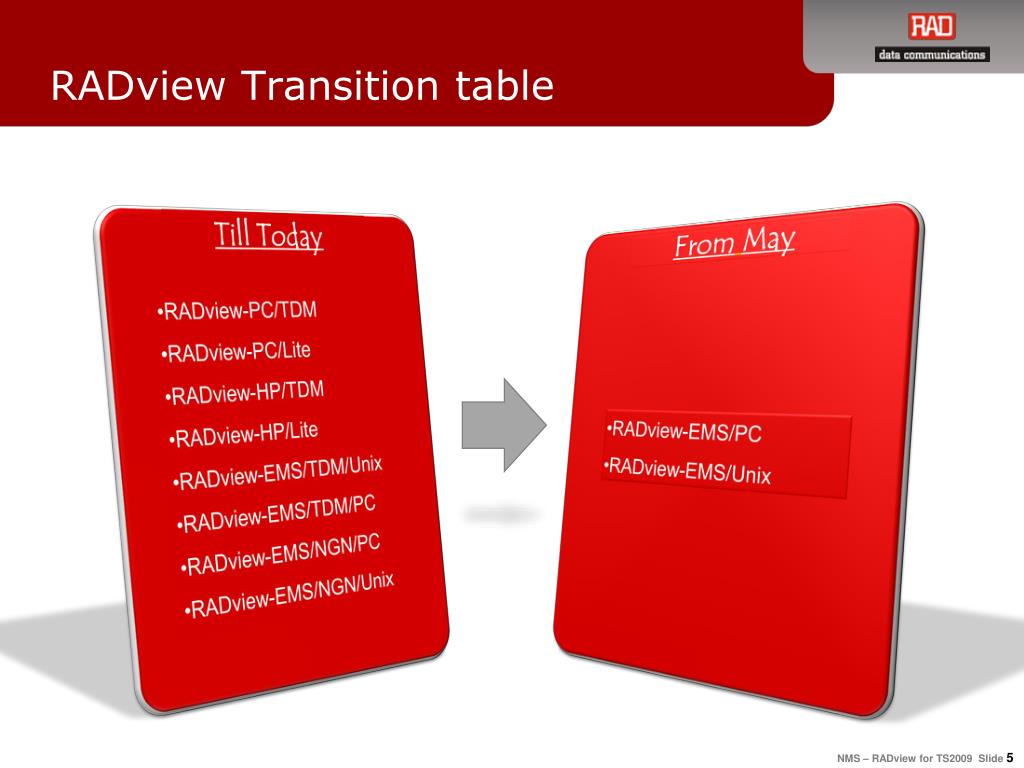 RAD
data communications

RADview Transition table

Till Today

•RADview-PC/TDM
•RADview-PC/Lite
•RADview-HP/TDM
•RADview-HP/Lite
•RADview-EMS/TDM/Unix
•RADview-EMS/TDM/PC
•RADview-EMS/NGN/PC
•RADview-EMS/NGN/Unix

From May

•RADview-EMS/PC
•RADview-EMS/Unix

NMS – RADview for TS2009 Slide 5